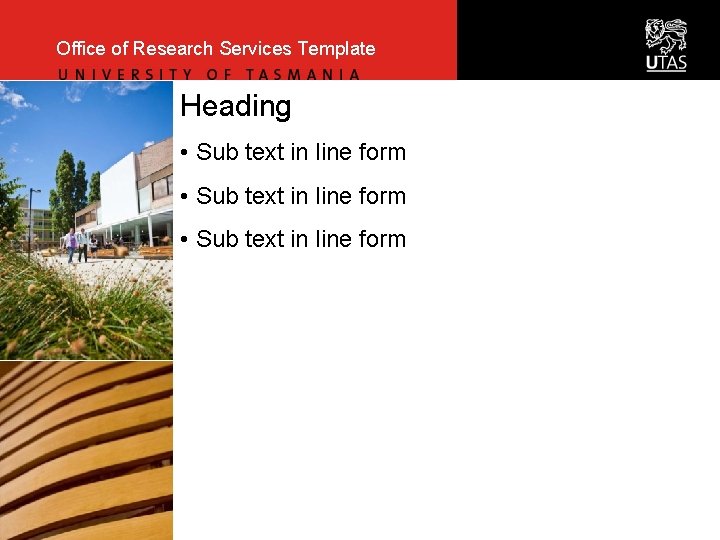 Office of Research Services Template
UNIVERSITY OF TASMANIA

UTAS

Heading

• Sub text in line form

• Sub text in line form

• Sub text in line form